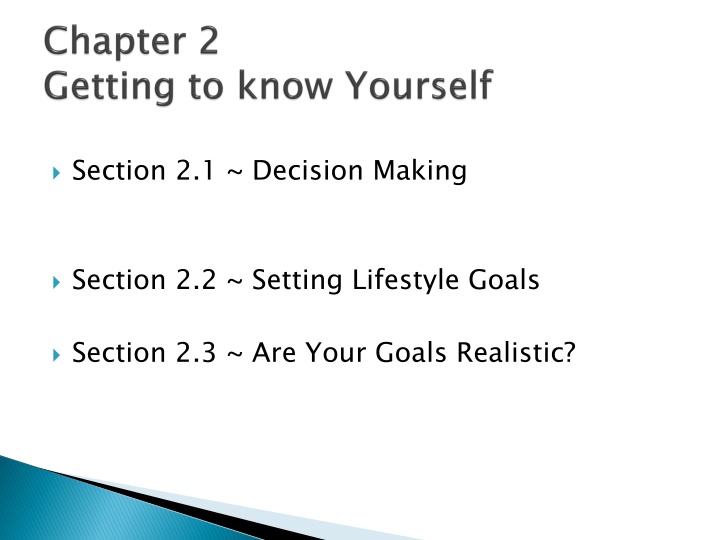 Chapter 2
Getting to know Yourself

Section 2.1 ~ Decision Making

Section 2.2 ~ Setting Lifestyle Goals

Section 2.3 ~ Are Your Goals Realistic?